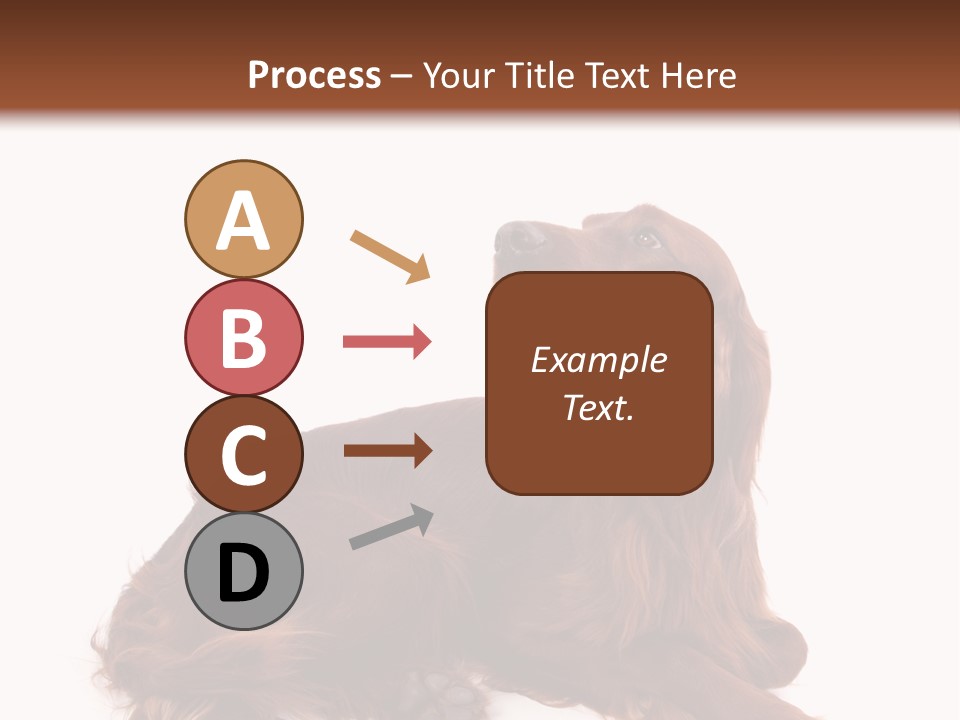 Process – Your Title Text Here

A

B

C

D

Example Text.